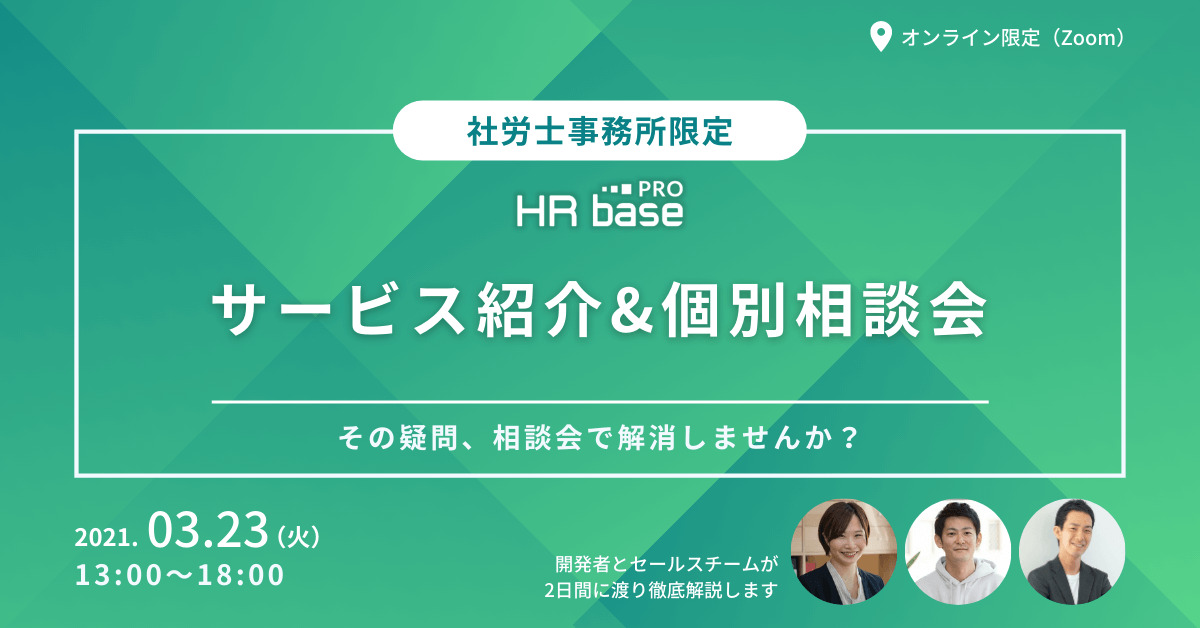 オンライン限定（Zoom）

社労士事務所限定

HR base PRO

サービス紹介&個別相談会

その疑問、相談会で解消しませんか？

2021. 03.23（火）
13:00〜18:00

開発者とセールスチームが
2日間に渡り徹底解説します